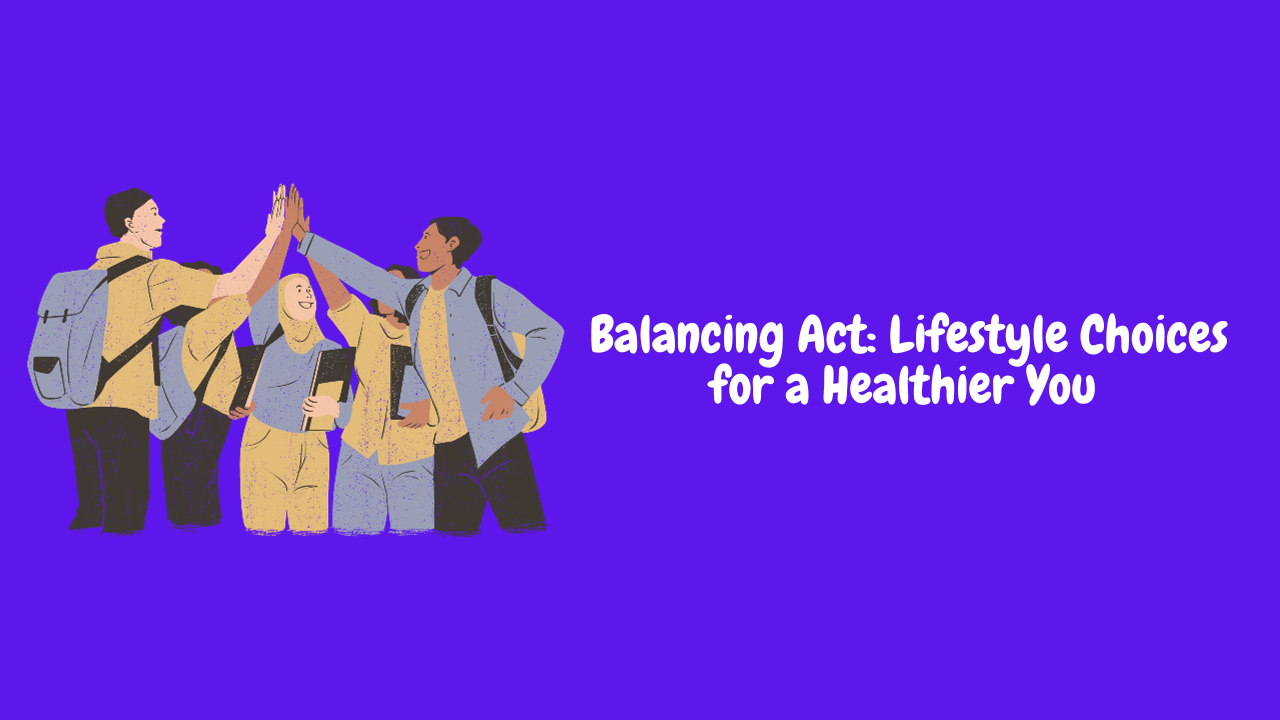 Balancing Act: Lifestyle Choices for a Healthier You